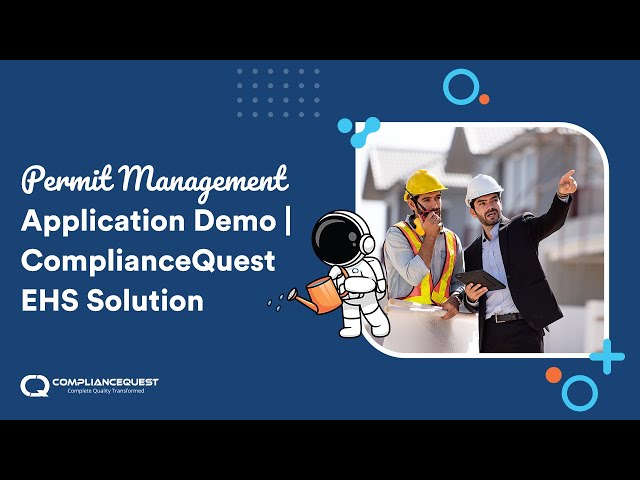 Permit Management
Application Demo |
ComplianceQuest
EHS Solution

COMPLIANCEQUEST
Complete Quality Transformed